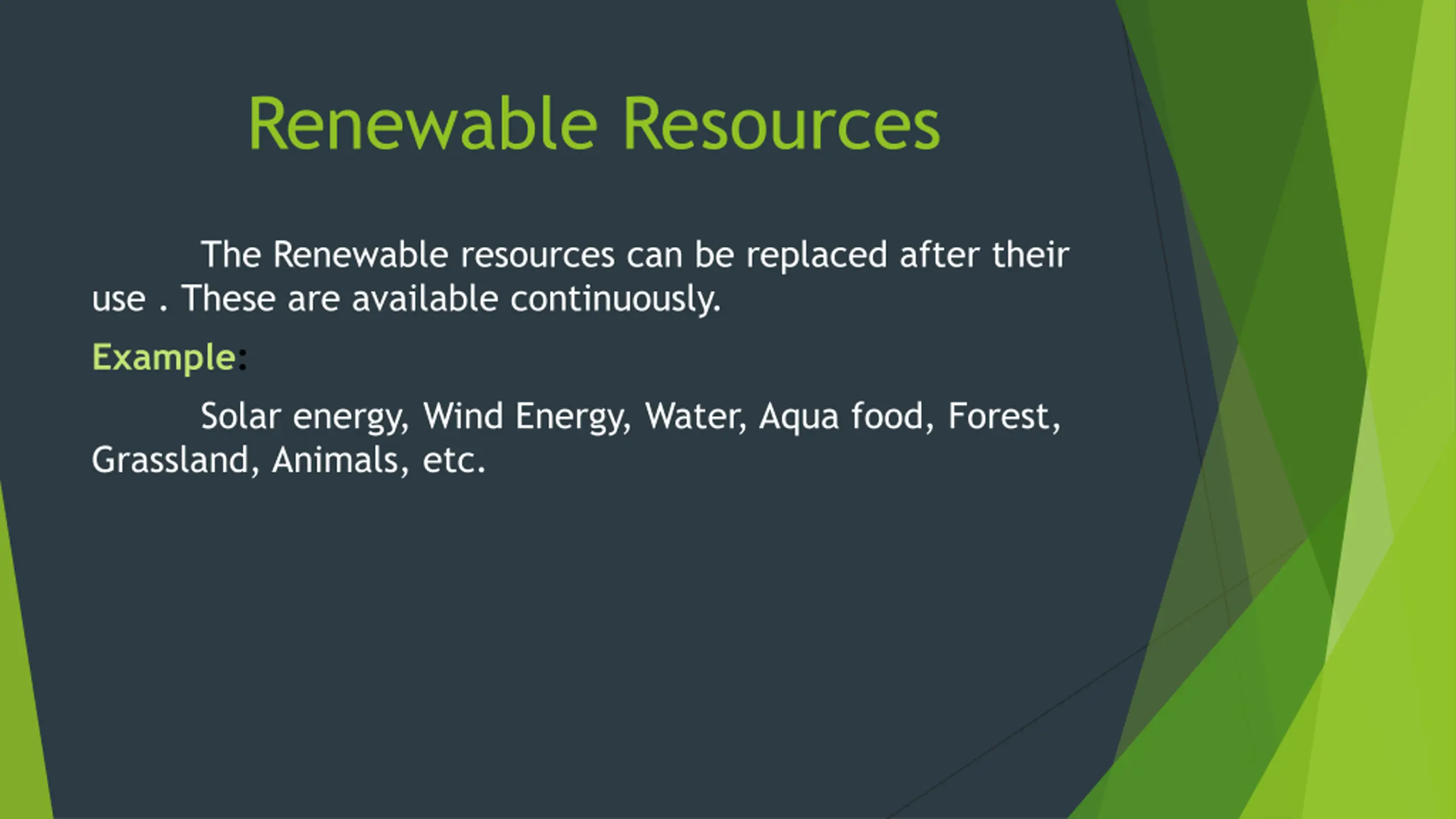 Renewable Resources

The Renewable resources can be replaced after their use . These are available continuously.

Example:

Solar energy, Wind Energy, Water, Aqua food, Forest, Grassland, Animals, etc.